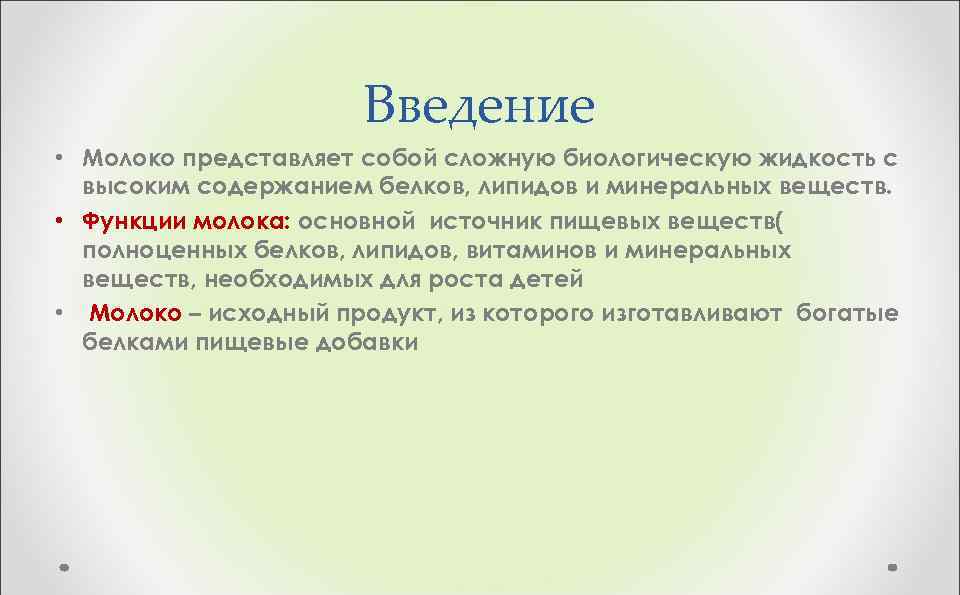 Введение

• Молоко представляет собой сложную биологическую жидкость с высоким содержанием белков, липидов и минеральных веществ.

• Функции молока: основной источник пищевых веществ( полноценных белков, липидов, витаминов и минеральных веществ, необходимых для роста детей

• Молоко – исходный продукт, из которого изготавливают богатые белками пищевые добавки